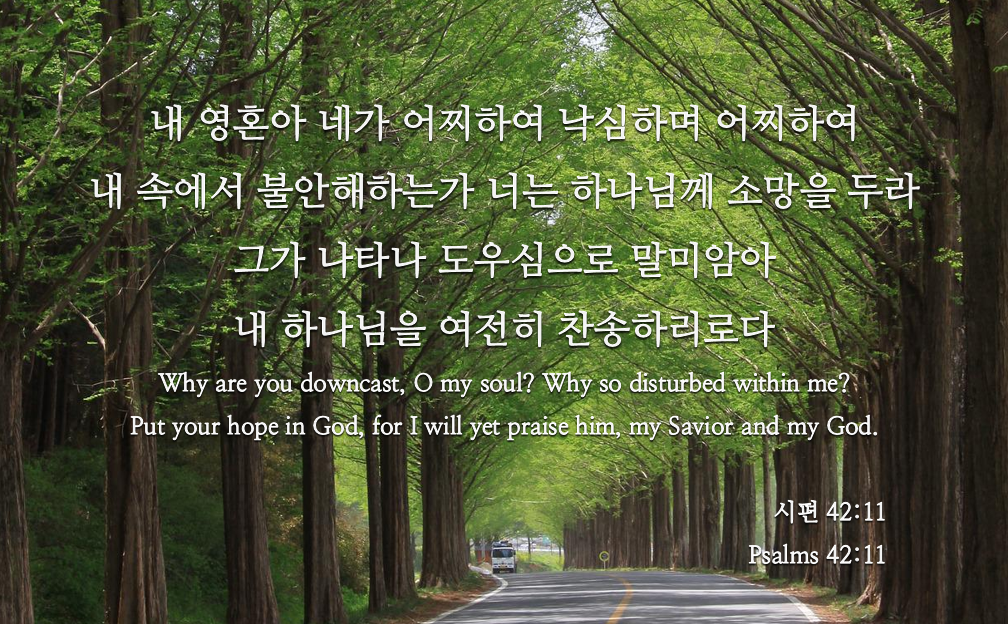 내 영혼아 네가 어찌하여 낙심하며 어찌하여
내 속에서 불안해하는가 너는 하나님께 소망을 두라
그가 나타나 도우심으로 말미암아
내 하나님을 여전히 찬송하리로다

Why are you downcast, O my soul? Why so disturbed within me?
Put your hope in God, for I will yet praise him, my Savior and my God.

시편 42:11
Psalms 42:11